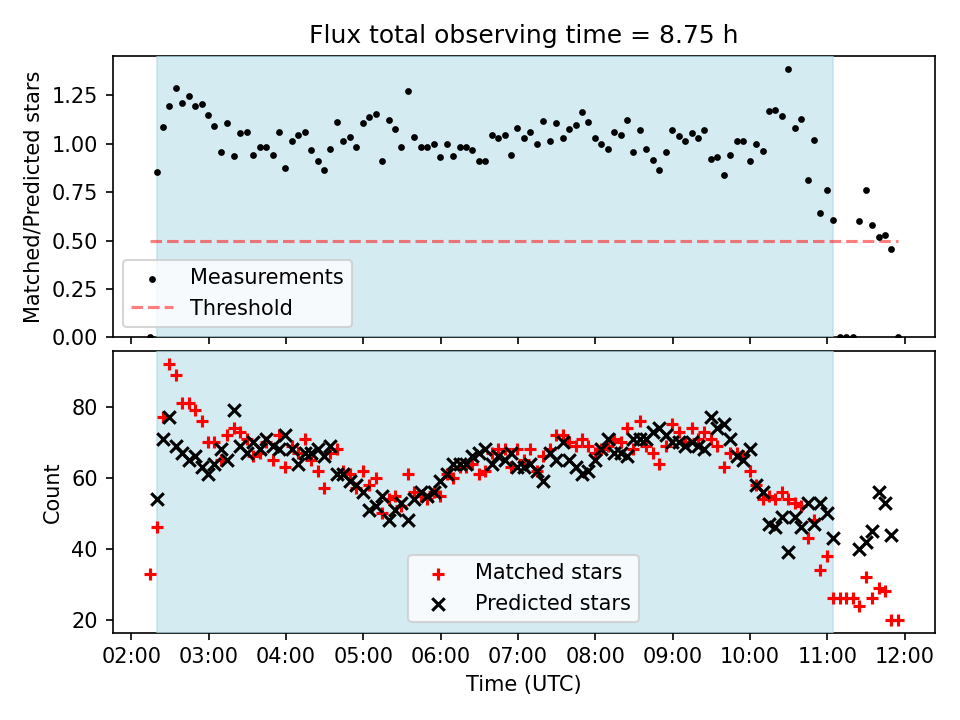 Flux total observing time = 8.75 h

Matched/Predicted stars

1.25
1.00
0.75
0.50
0.25
0.00

Measurements
Threshold

Count

80
60
40
20

Matched stars
Predicted stars

02:00 03:00 04:00 05:00 06:00 07:00 08:00 09:00 10:00 11:00 12:00

Time (UTC)